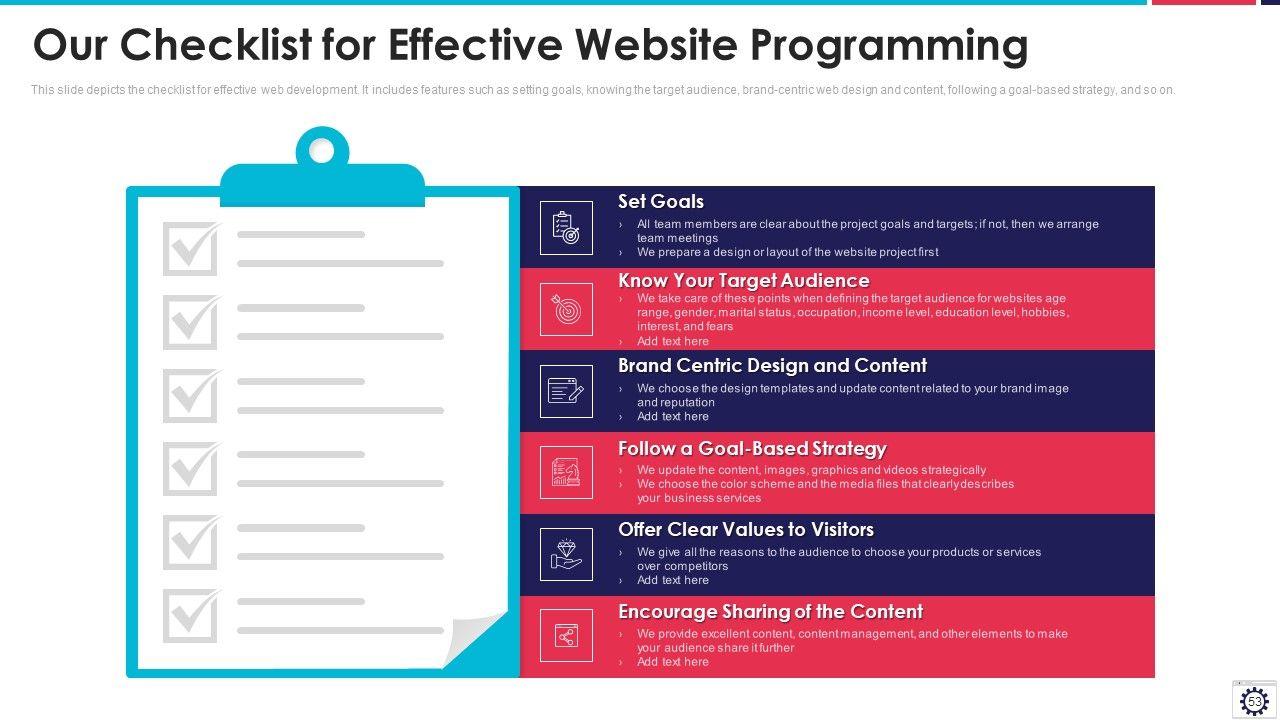 Our Checklist for Effective Website Programming

This slide depicts the checklist for effective web development. It includes features such as setting goals, knowing the target audience, brand-centric web design and content, following a goal-based strategy, and so on.

Set Goals
› All team members are clear about the project goals and targets; if not, then we arrange team meetings
› We prepare a design or layout of the website project first

Know Your Target Audience
› We take care of these points when defining the target audience for websites age range, gender, marital status, occupation, income level, education level, hobbies, interest, and fears
› Add text here

Brand Centric Design and Content
› We choose the design templates and update content related to your brand image and reputation
› Add text here

Follow a Goal-Based Strategy
› We update the content, images, graphics and videos strategically
› We choose the color scheme and the media files that clearly describes your business services

Offer Clear Values to Visitors
› We give all the reasons to the audience to choose your products or services over competitors
› Add text here

Encourage Sharing of the Content
› We provide excellent content, content management, and other elements to make your audience share it further
› Add text here

53